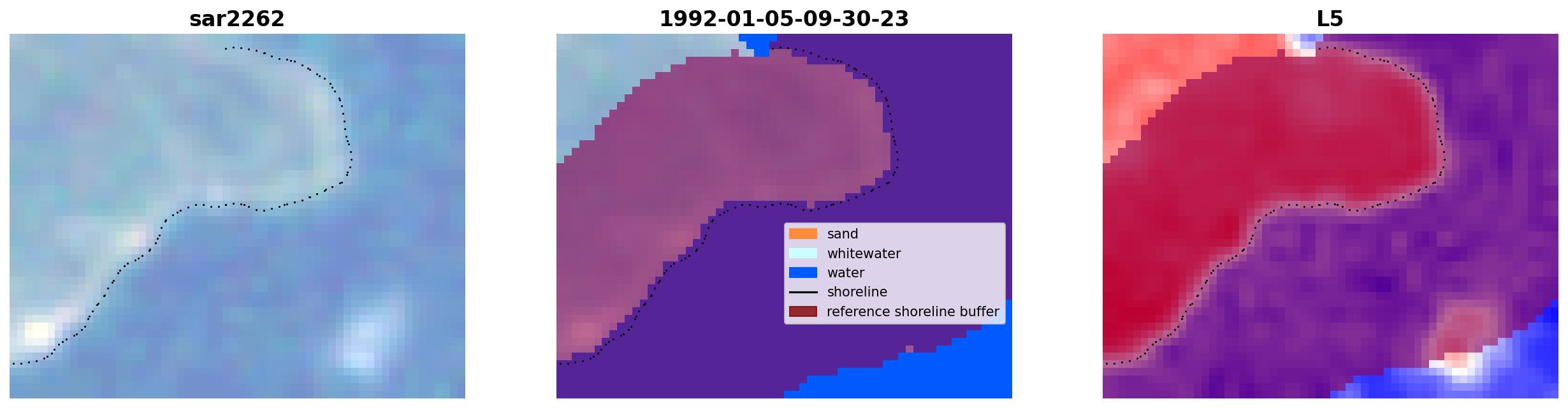 sar2262

1992-01-05-09-30-23

sand
whitewater
water
shoreline
reference shoreline buffer

L5